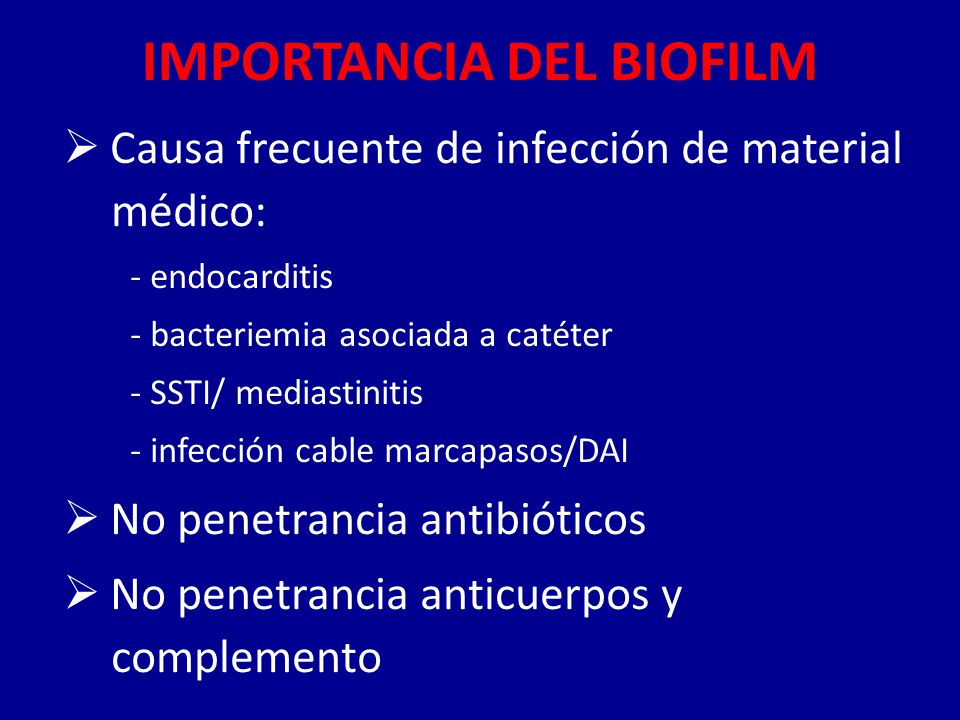 IMPORTANCIA DEL BIOFILM

➢ Causa frecuente de infección de material médico:

- endocarditis

- bacteriemia asociada a catéter

- SSTI/ mediastinitis

- infección cable marcapasos/DAI

➢ No penetrancia antibióticos

➢ No penetrancia anticuerpos y complemento